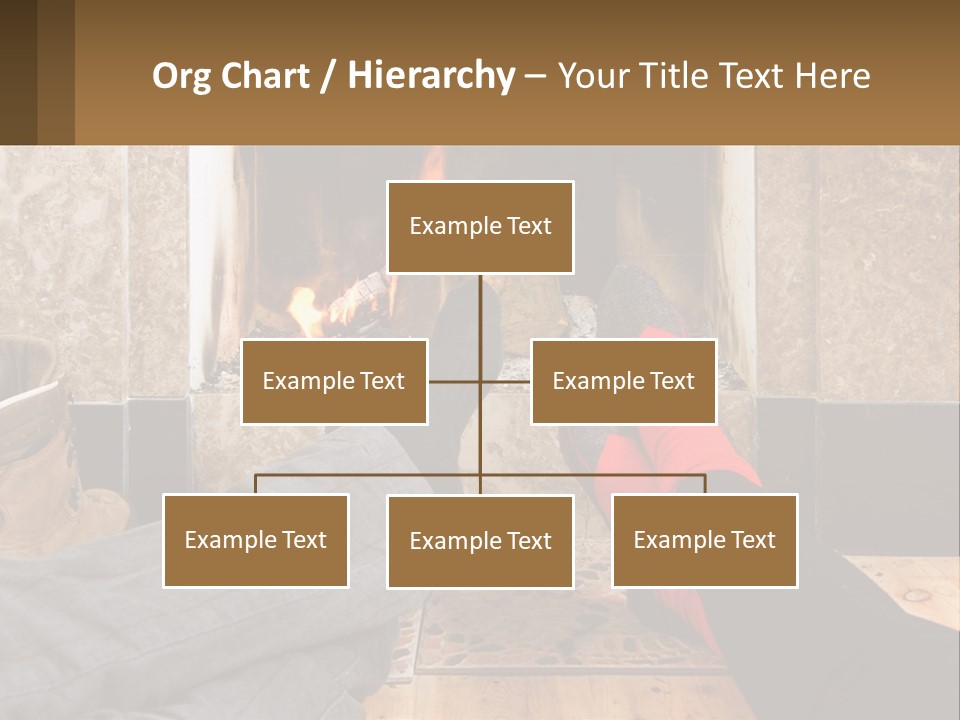 Org Chart / Hierarchy – Your Title Text Here

Example Text

Example Text

Example Text

Example Text

Example Text

Example Text